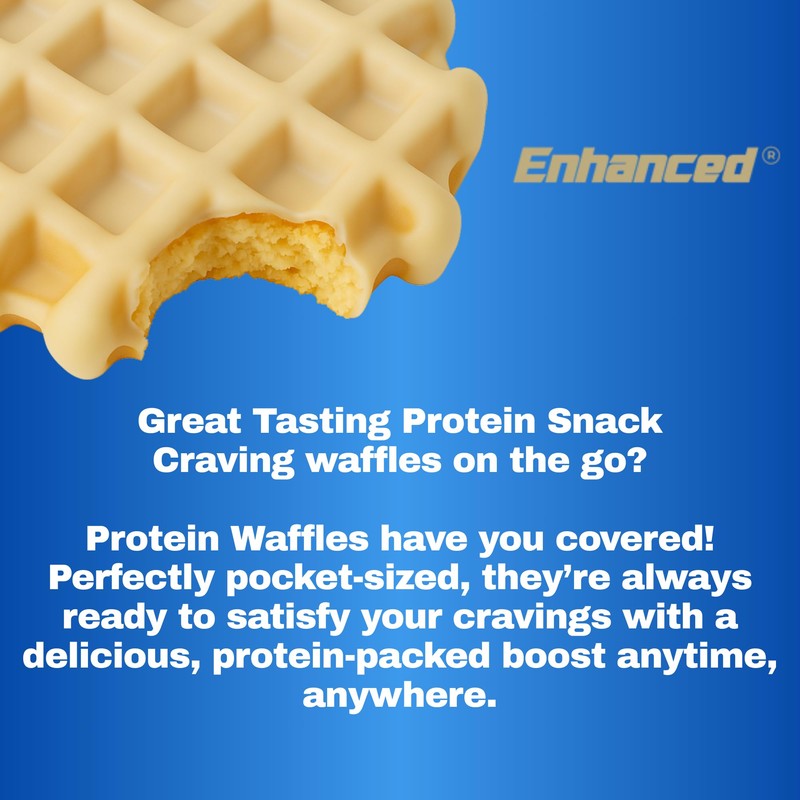 Enhanced®

Great Tasting Protein Snack
Craving waffles on the go?

Protein Waffles have you covered! Perfectly pocket-sized, they're always ready to satisfy your cravings with a delicious, protein-packed boost anytime, anywhere.